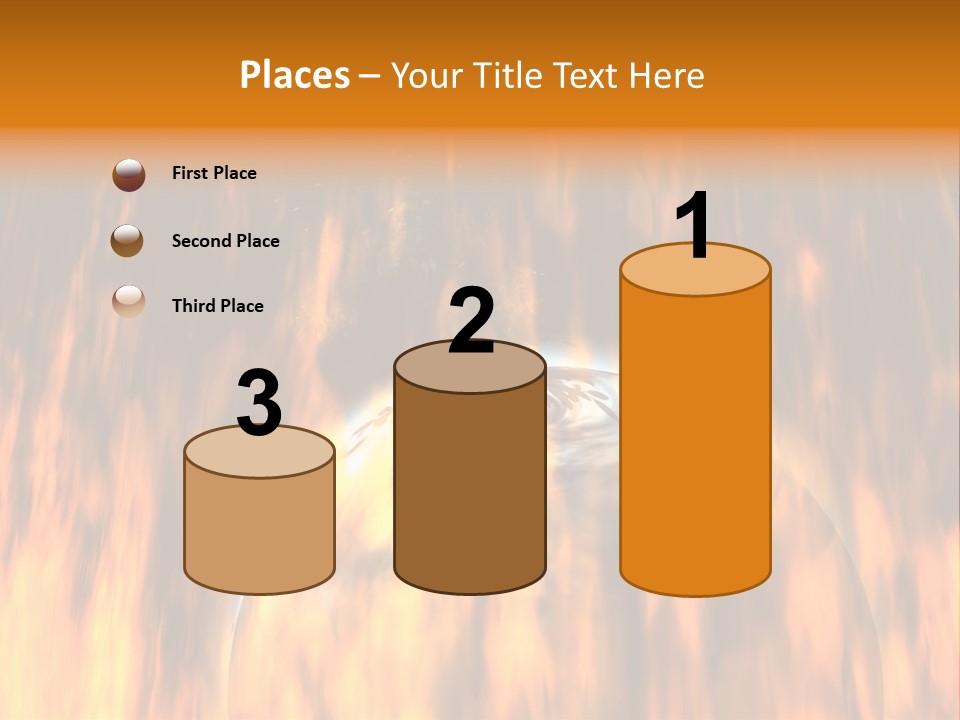 Places – Your Title Text Here

First Place

Second Place

Third Place

3

2

1